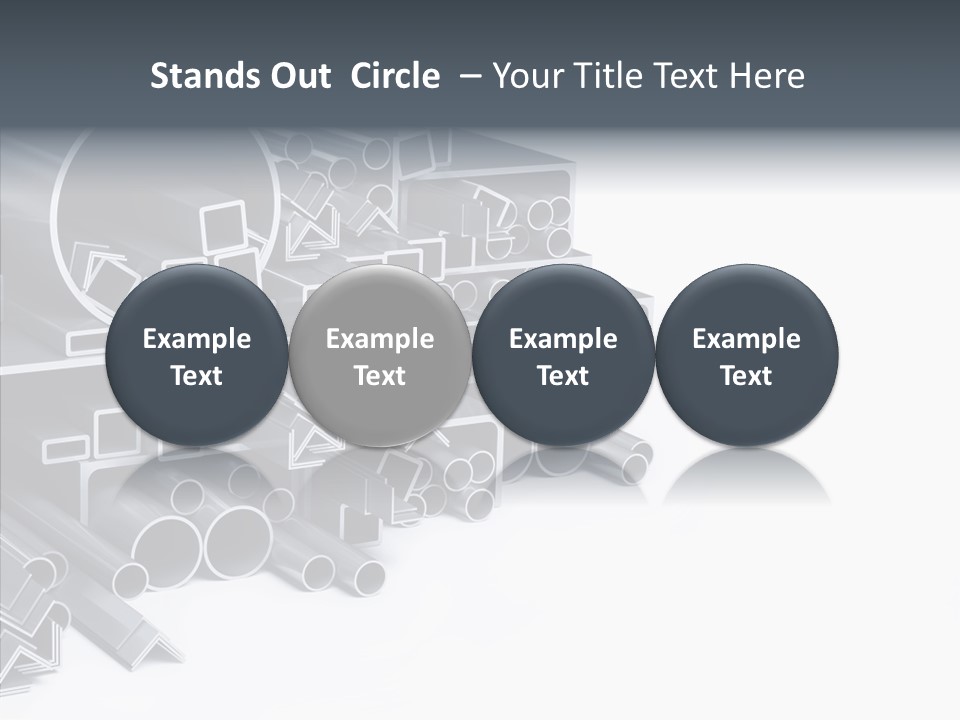 Stands Out Circle – Your Title Text Here

Example Text

Example Text

Example Text

Example Text